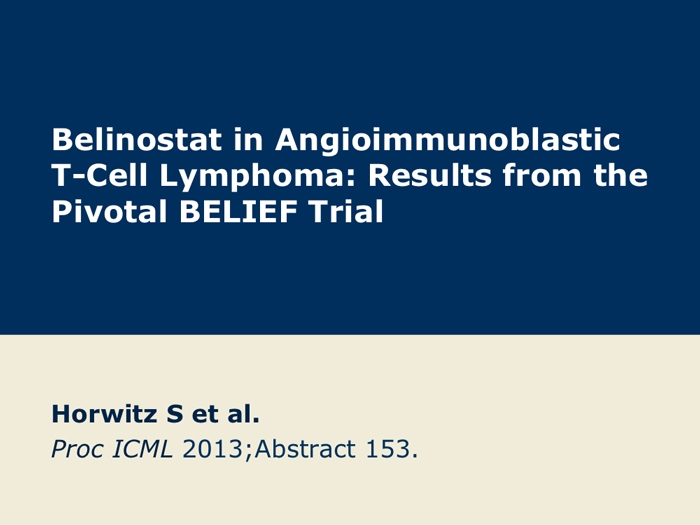 Belinostat in Angioimmunoblastic T-Cell Lymphoma: Results from the Pivotal BELIEF Trial

Horwitz S et al.
Proc ICML 2013;Abstract 153.